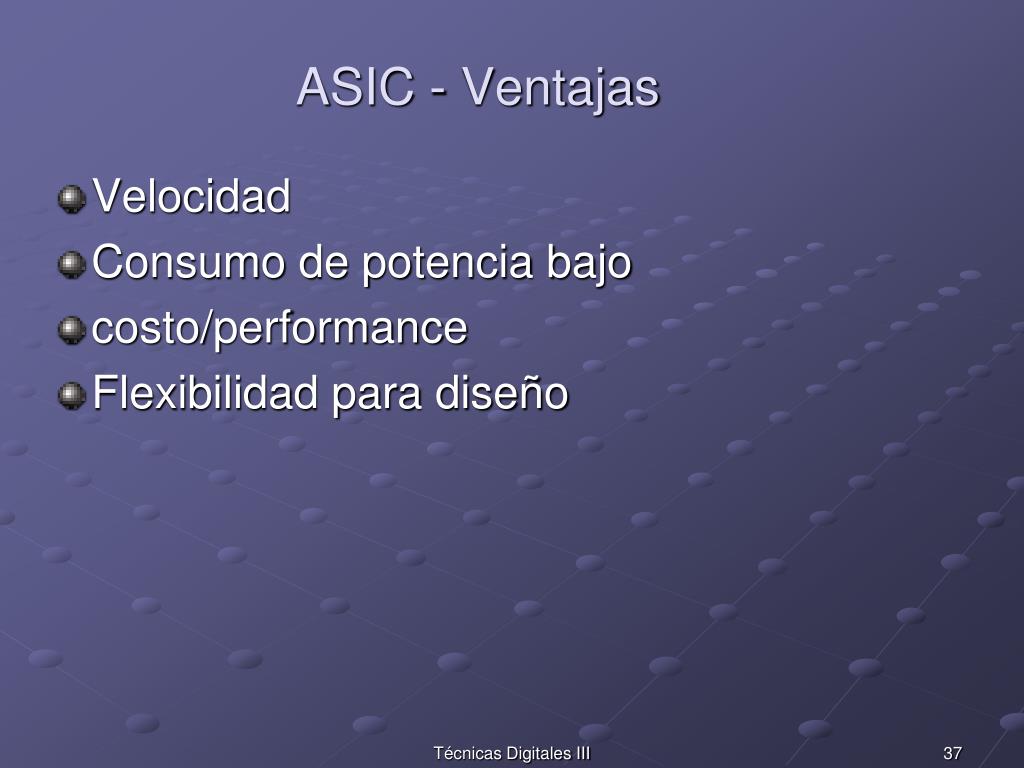 ASIC - Ventajas

Velocidad
Consumo de potencia bajo
costo/performance
Flexibilidad para diseño

Técnicas Digitales III

37